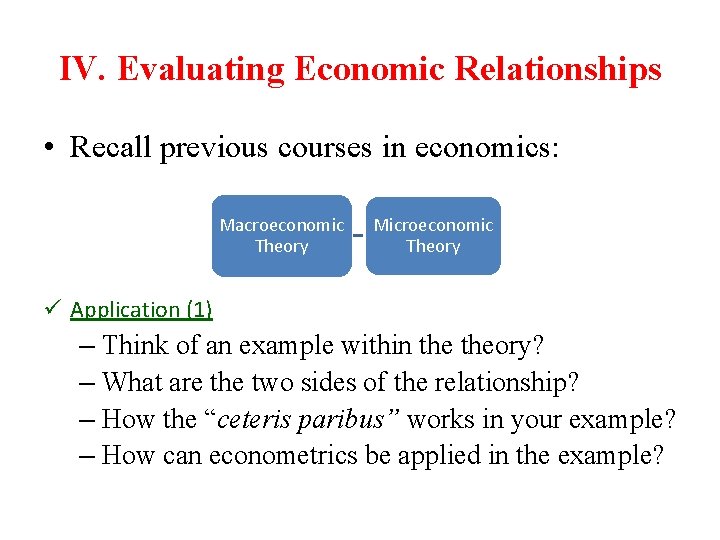 IV. Evaluating Economic Relationships

• Recall previous courses in economics:

Macroeconomic Theory - Microeconomic Theory

✓ Application (1)

– Think of an example within the theory?
– What are the two sides of the relationship?
– How the “ceteris paribus” works in your example?
– How can econometrics be applied in the example?